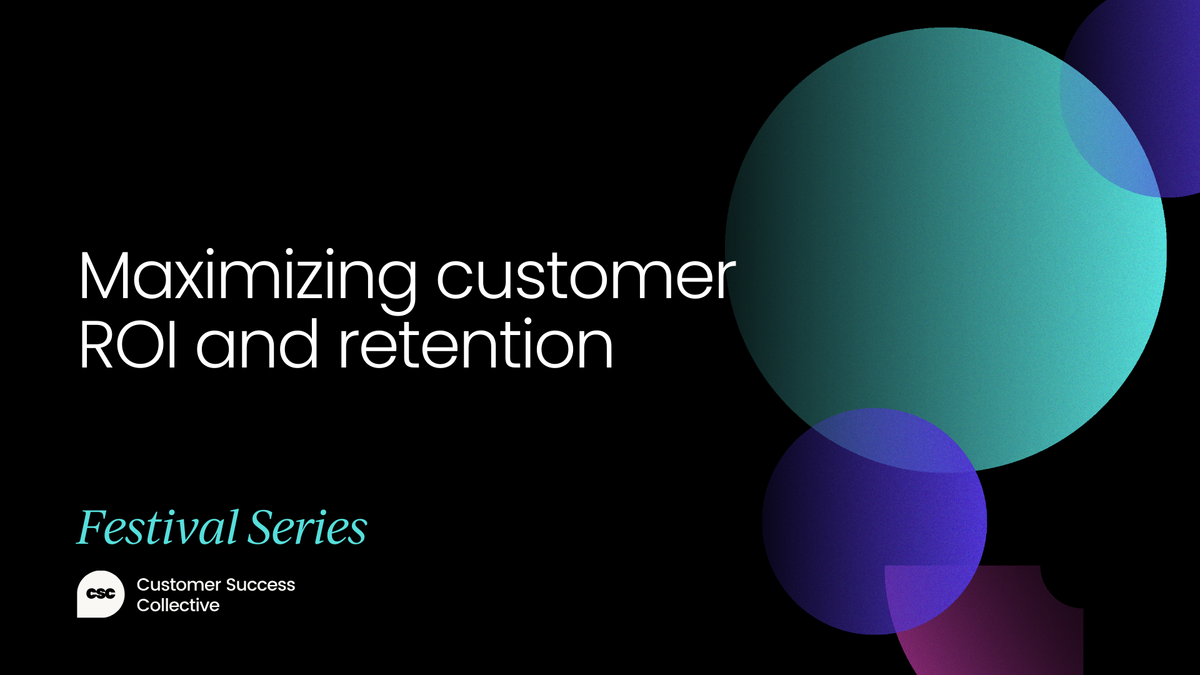 Maximizing customer ROI and retention

Festival Series

csc

Customer Success Collective